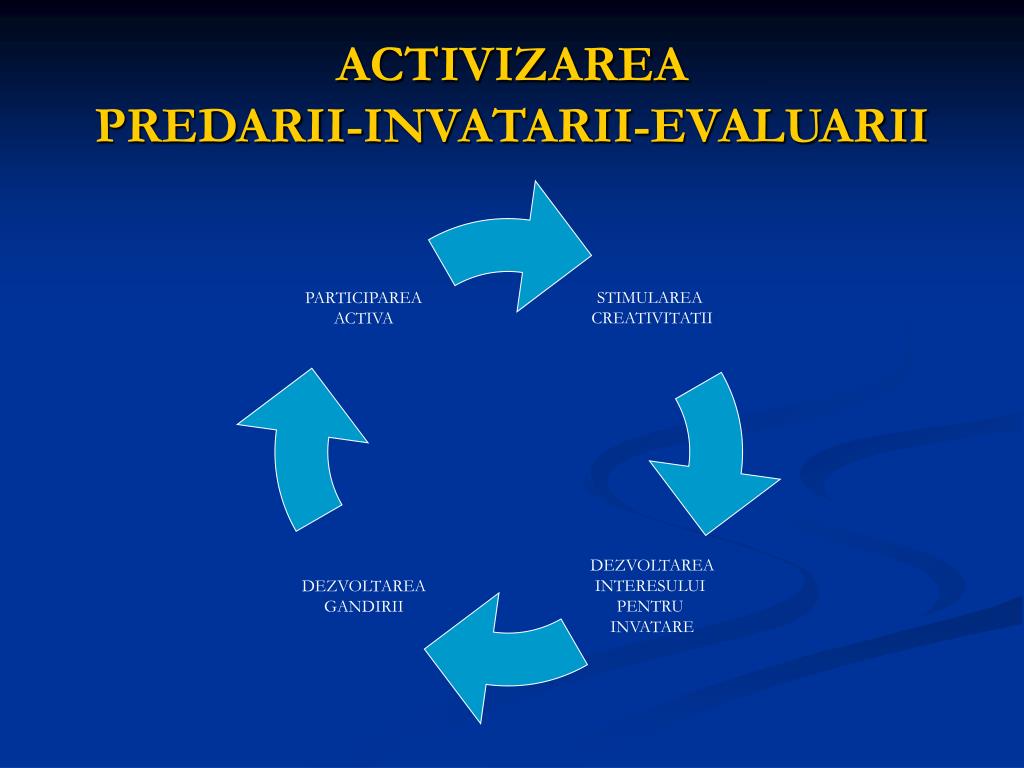 ACTIVIZAREA PREDARII-INVATARII-EVALUARII

PARTICIPAREA ACTIVA

STIMULAREA CREATIVITATII

DEZVOLTAREA INTERESULUI PENTRU INVATARE

DEZVOLTAREA GANDIRII